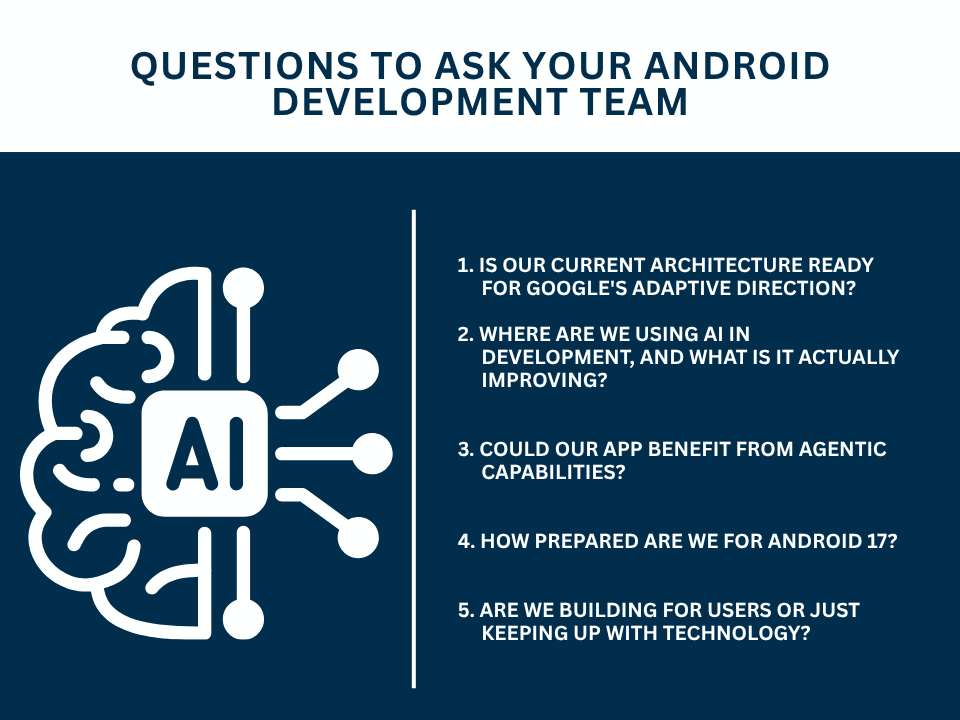 QUESTIONS TO ASK YOUR ANDROID DEVELOPMENT TEAM

AI

1. IS OUR CURRENT ARCHITECTURE READY FOR GOOGLE'S ADAPTIVE DIRECTION?

2. WHERE ARE WE USING AI IN DEVELOPMENT, AND WHAT IS IT ACTUALLY IMPROVING?

3. COULD OUR APP BENEFIT FROM AGENTIC CAPABILITIES?

4. HOW PREPARED ARE WE FOR ANDROID 17?

5. ARE WE BUILDING FOR USERS OR JUST KEEPING UP WITH TECHNOLOGY?